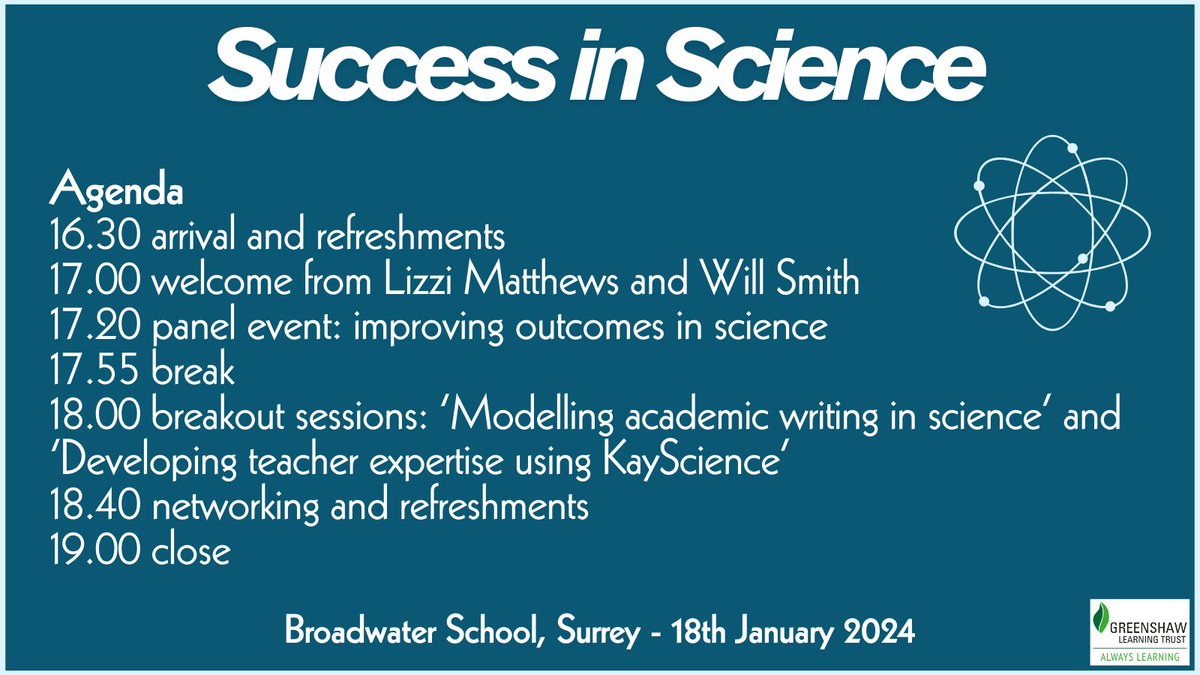 Success in Science

Agenda
16.30 arrival and refreshments
17.00 welcome from Lizzi Matthews and Will Smith
17.20 panel event: improving outcomes in science
17.55 break
18.00 breakout sessions: 'Modelling academic writing in science' and 'Developing teacher expertise using KayScience'
18.40 networking and refreshments
19.00 close

Broadwater School, Surrey - 18th January 2024

GREENSHAW LEARNING TRUST
ALWAYS LEARNING